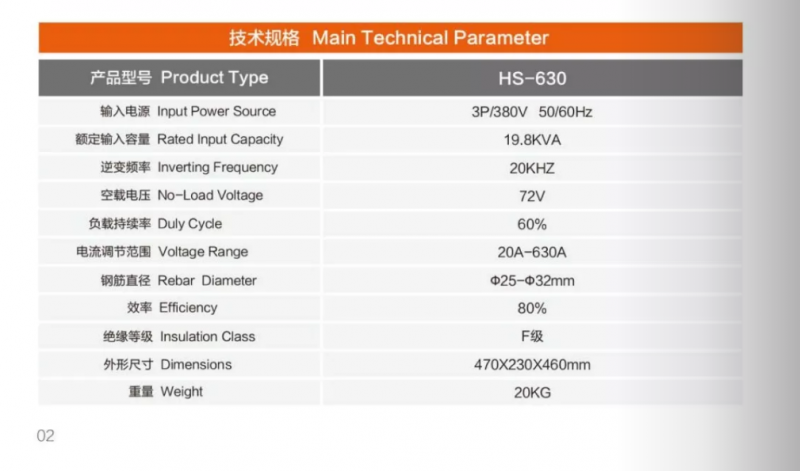 技术规格 Main Technical Parameter

| 产品型号 Product Type | HS-630 |
|---|---|
| 输入电源 Input Power Source | 3P/380V 50/60Hz |
| 额定输入容量 Rated Input Capacity | 19.8KVA |
| 逆变频率 Inverting Frequency | 20KHZ |
| 空载电压 No-Load Voltage | 72V |
| 负载持续率 Duly Cycle | 60% |
| 电流调节范围 Voltage Range | 20A-630A |
| 钢筋直径 Rebar Diameter | Φ25-Φ32mm |
| 效率 Efficiency | 80% |
| 绝缘等级 Insulation Class | F级 |
| 外形尺寸 Dimensions | 470X230X460mm |
| 重量 Weight | 20KG |

02